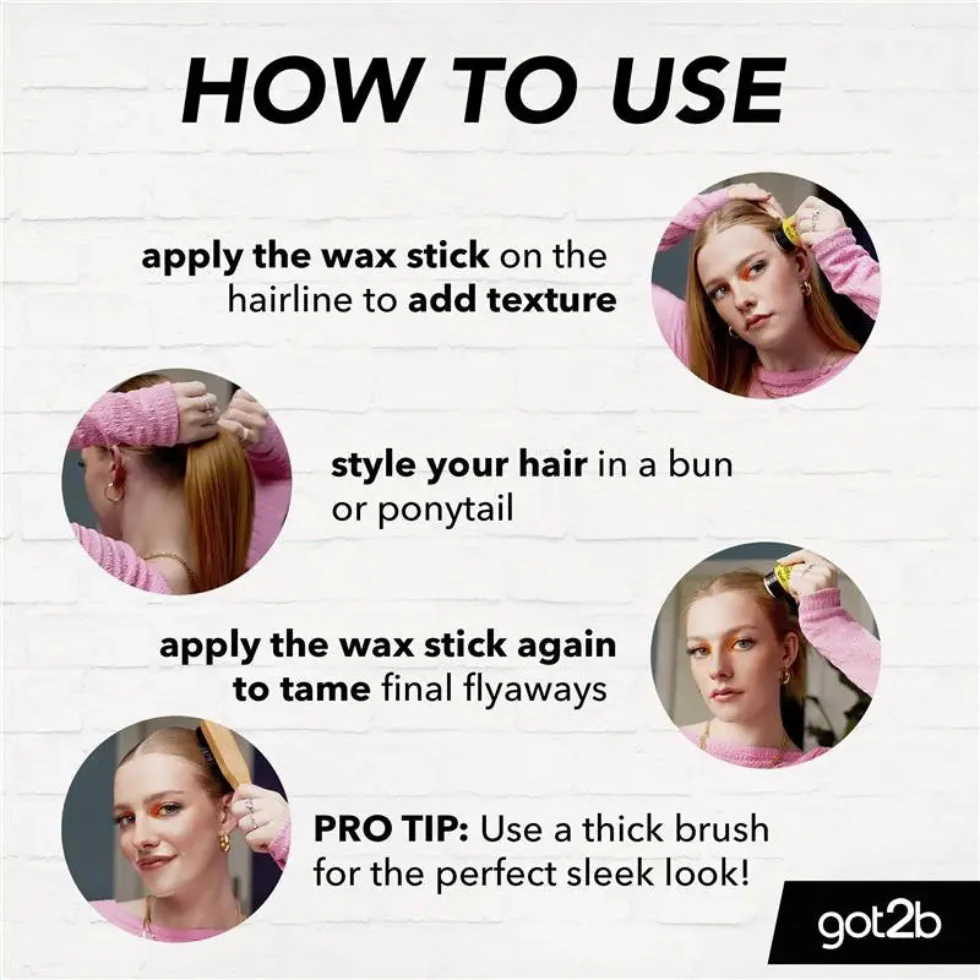 HOW TO USE

apply the wax stick on the hairline to add texture

style your hair in a bun or ponytail

apply the wax stick again to tame final flyaways

PRO TIP: Use a thick brush for the perfect sleek look!

got2b